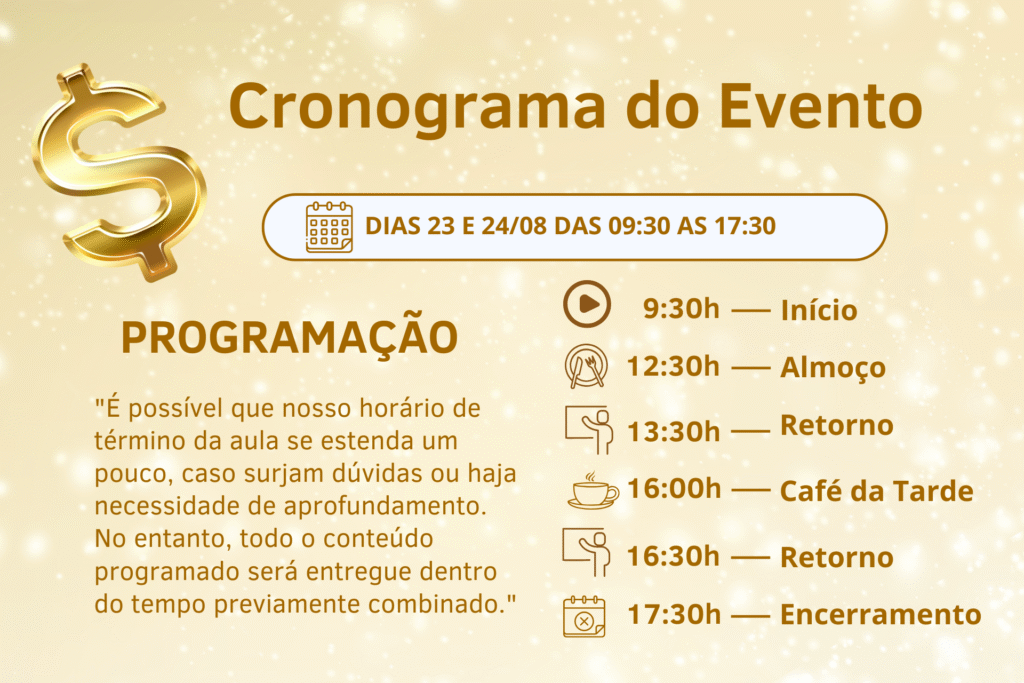 Cronograma do Evento

DIAS 23 E 24/08 DAS 09:30 AS 17:30

PROGRAMAÇÃO

"É possível que nosso horário de término da aula se estenda um pouco, caso surjam dúvidas ou haja necessidade de aprofundamento. No entanto, todo o conteúdo programado será entregue dentro do tempo previamente combinado."

9:30h — Início
12:30h — Almoço
13:30h — Retorno
16:00h — Café da Tarde
16:30h — Retorno
17:30h — Encerramento